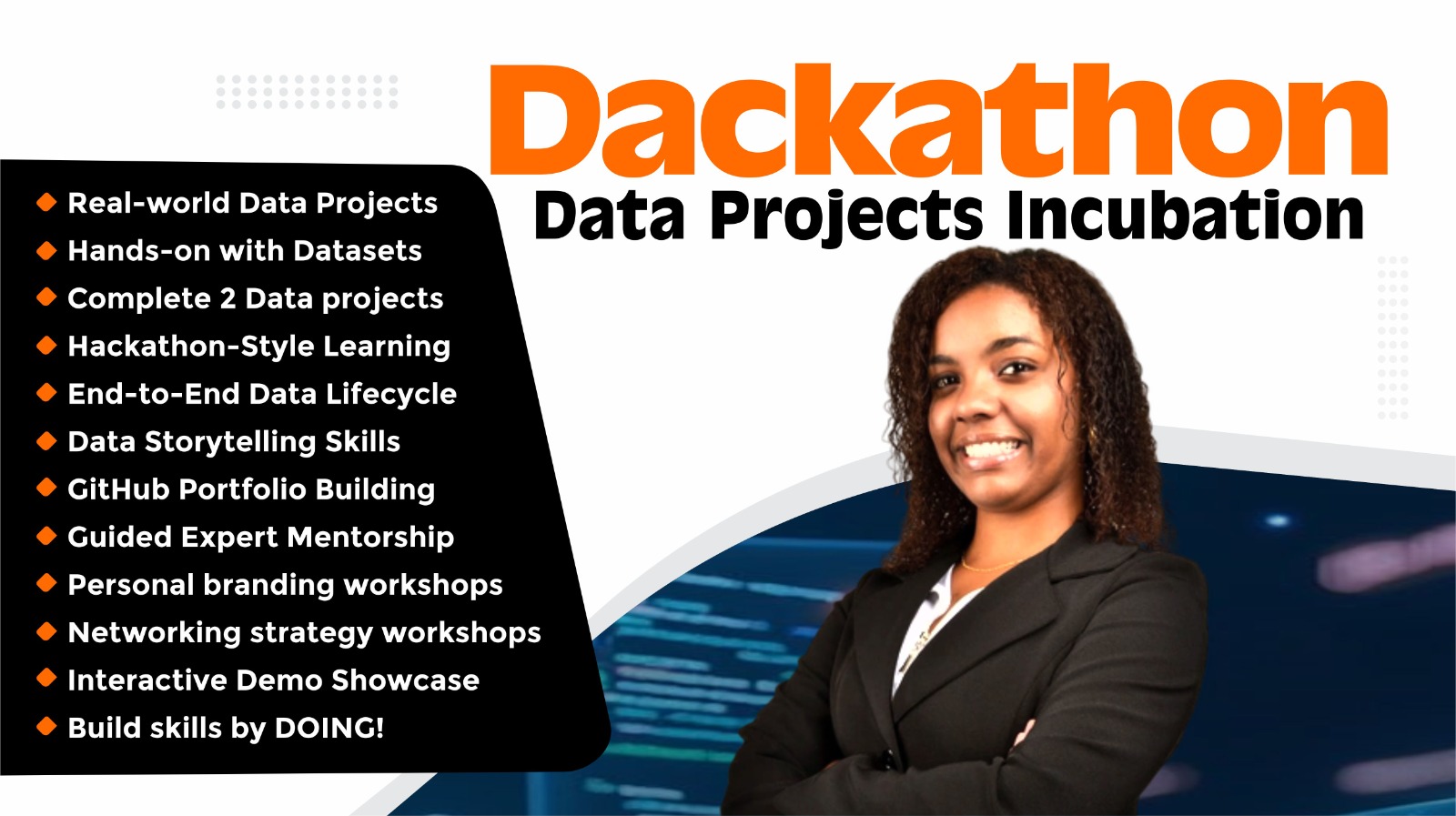 Dackathon
Data Projects Incubation

Real-world Data Projects
Hands-on with Datasets
Complete 2 Data projects
Hackathon-Style Learning
End-to-End Data Lifecycle
Data Storytelling Skills
GitHub Portfolio Building
Guided Expert Mentorship
Personal branding workshops
Networking strategy workshops
Interactive Demo Showcase
Build skills by DOING!